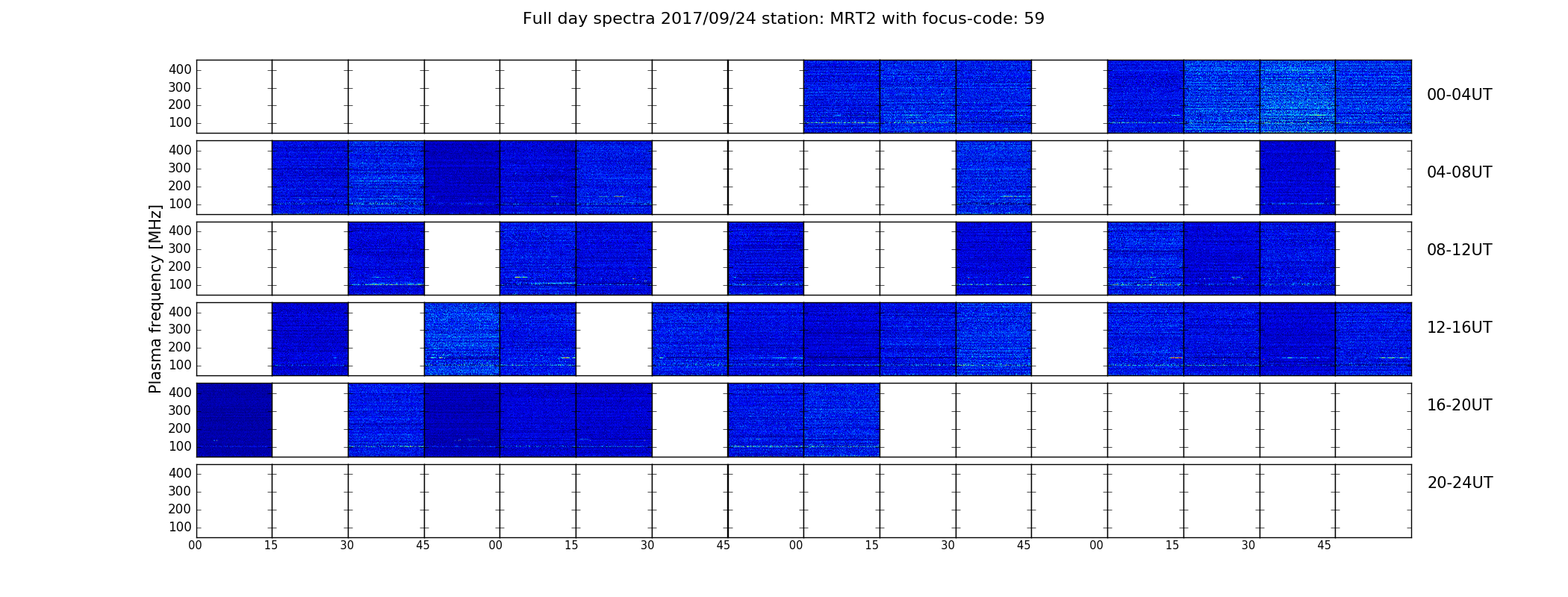 Full day spectra 2017/09/24 station: MRT2 with focus-code: 59

Plasma frequency [MHz]

400
300
200
100

00-04UT

400
300
200
100

04-08UT

400
300
200
100

08-12UT

400
300
200
100

12-16UT

400
300
200
100

16-20UT

400
300
200
100

20-24UT

00 15 30 45 00 15 30 45 00 15 30 45 00 15 30 45